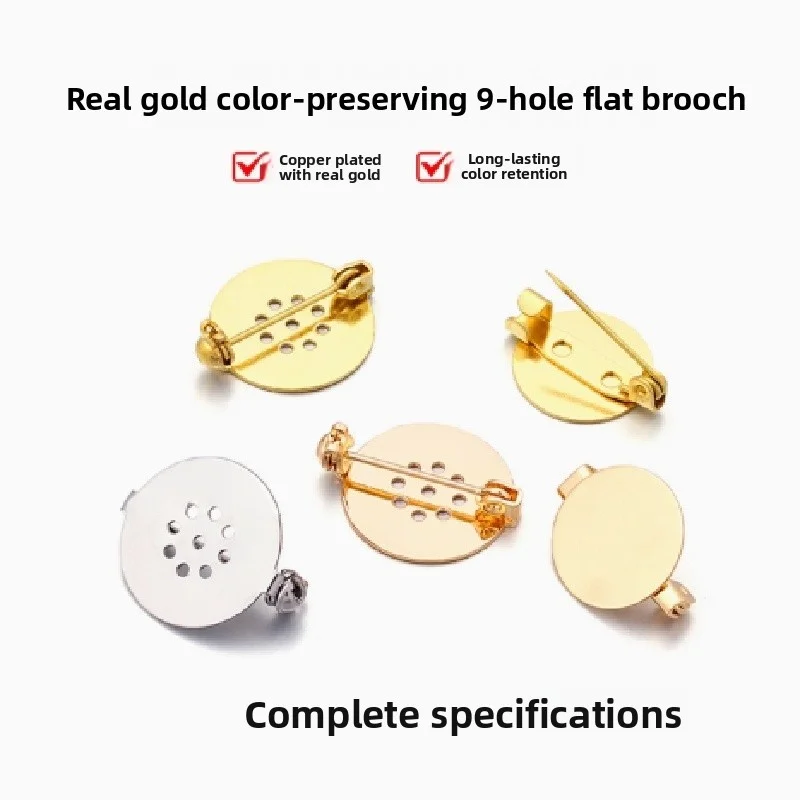 Real gold color-preserving 9-hole flat brooch

Copper plated with real gold

Long-lasting color retention

Complete specifications